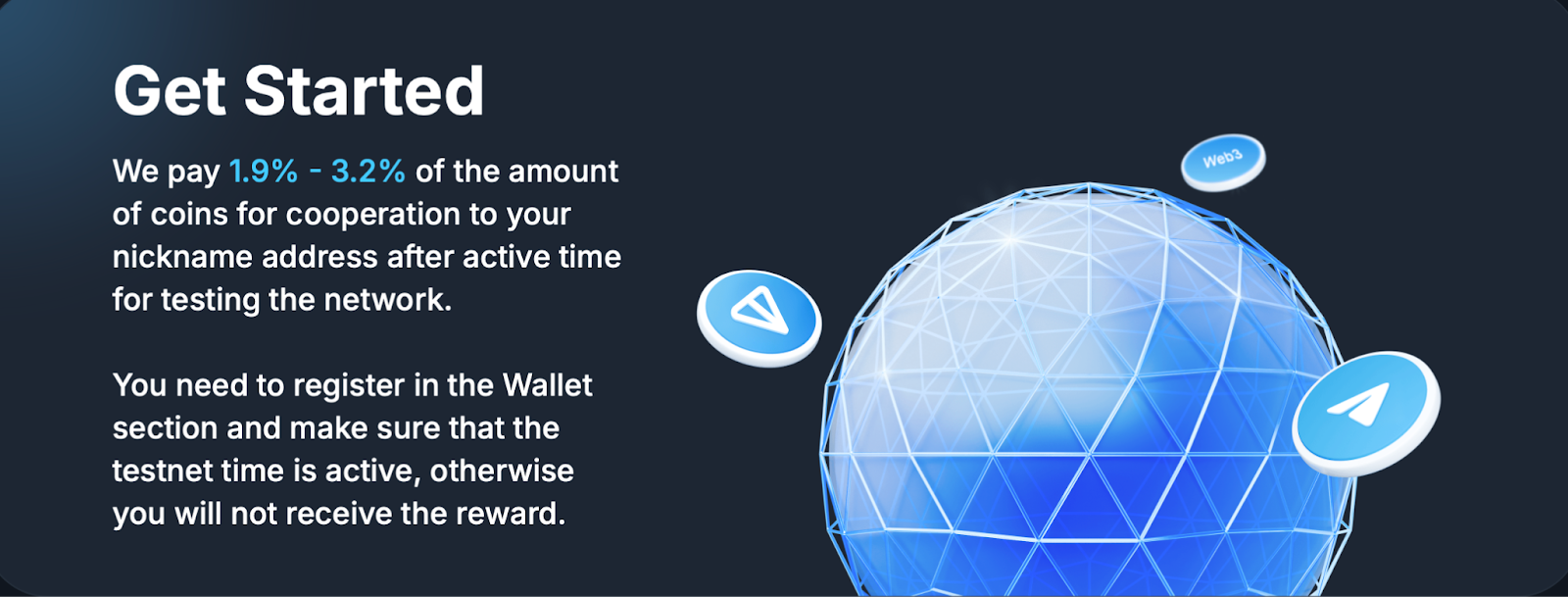 Get Started

We pay 1.9% - 3.2% of the amount of coins for cooperation to your nickname address after active time for testing the network.

You need to register in the Wallet section and make sure that the testnet time is active, otherwise you will not receive the reward.

Web3